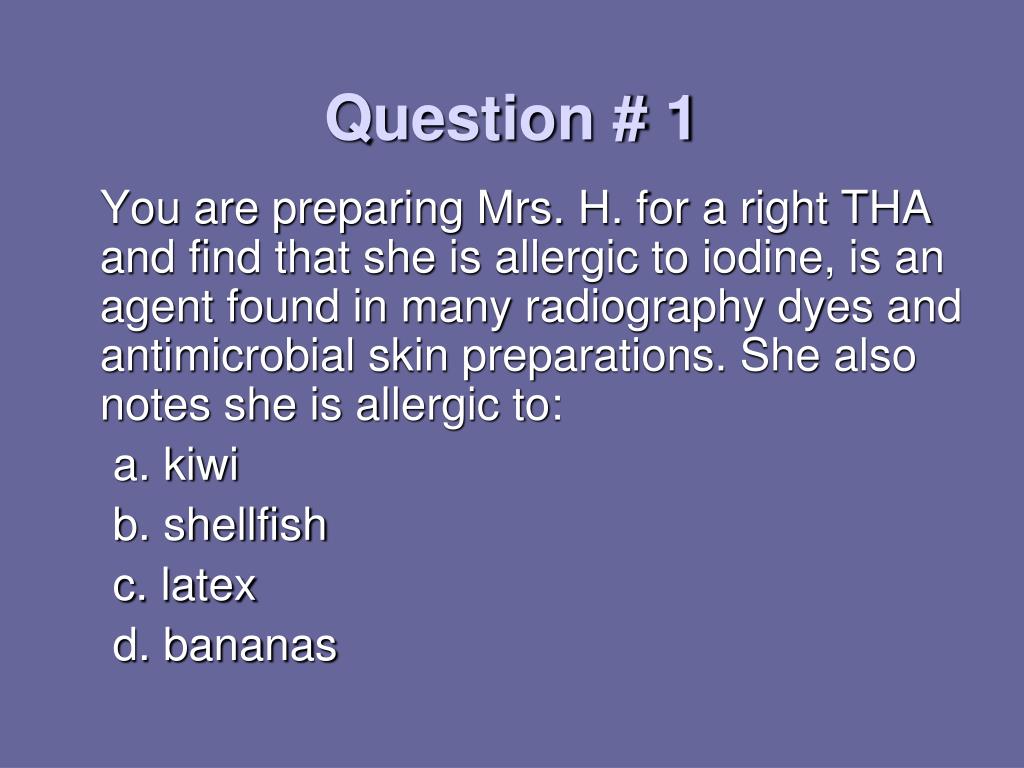 Question # 1

You are preparing Mrs. H. for a right THA and find that she is allergic to iodine, is an agent found in many radiography dyes and antimicrobial skin preparations. She also notes she is allergic to:

a. kiwi
b. shellfish
c. latex
d. bananas